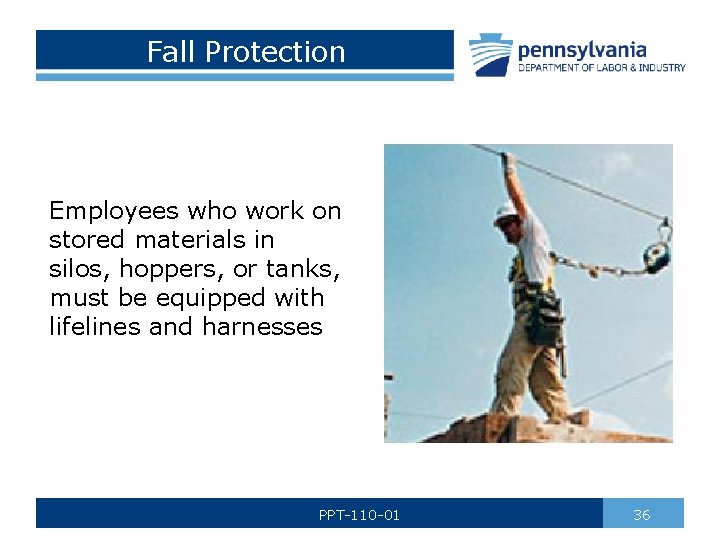 Fall Protection

pennsylvania
DEPARTMENT OF LABOR & INDUSTRY

Employees who work on stored materials in silos, hoppers, or tanks, must be equipped with lifelines and harnesses

PPT-110-01

36